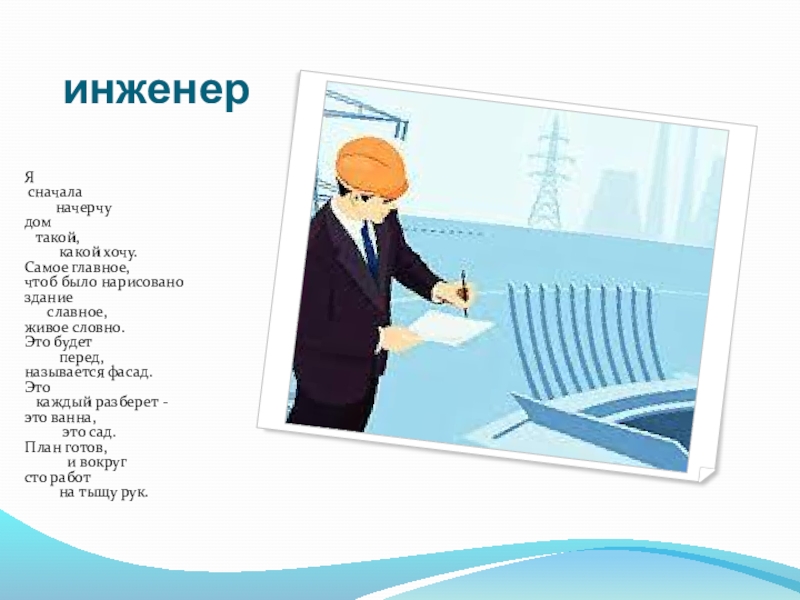 инженер

Я
сначала
начерчу
дом
такой,
какой хочу.
Самое главное,
чтоб было нарисовано
здание
славное,
живое словно.
Это будет
перед,
называется фасад.
Это
каждый разберет -
это ванна,
это сад.
План готов,
и вокруг
сто работ
на тыщу рук.